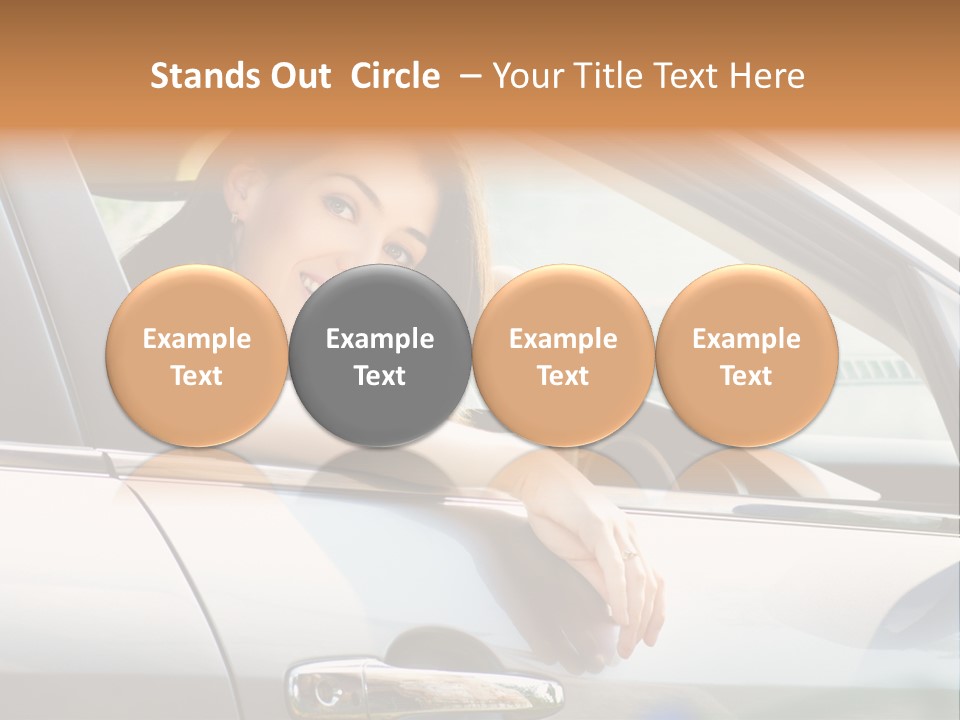 Stands Out Circle – Your Title Text Here

Example Text

Example Text

Example Text

Example Text